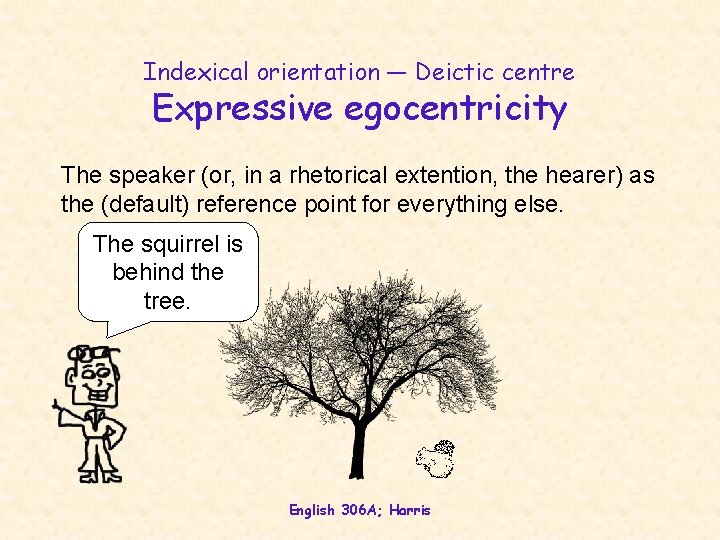 Indexical orientation — Deictic centre
Expressive egocentricity

The speaker (or, in a rhetorical extention, the hearer) as the (default) reference point for everything else.

The squirrel is behind the tree.

English 306A; Harris